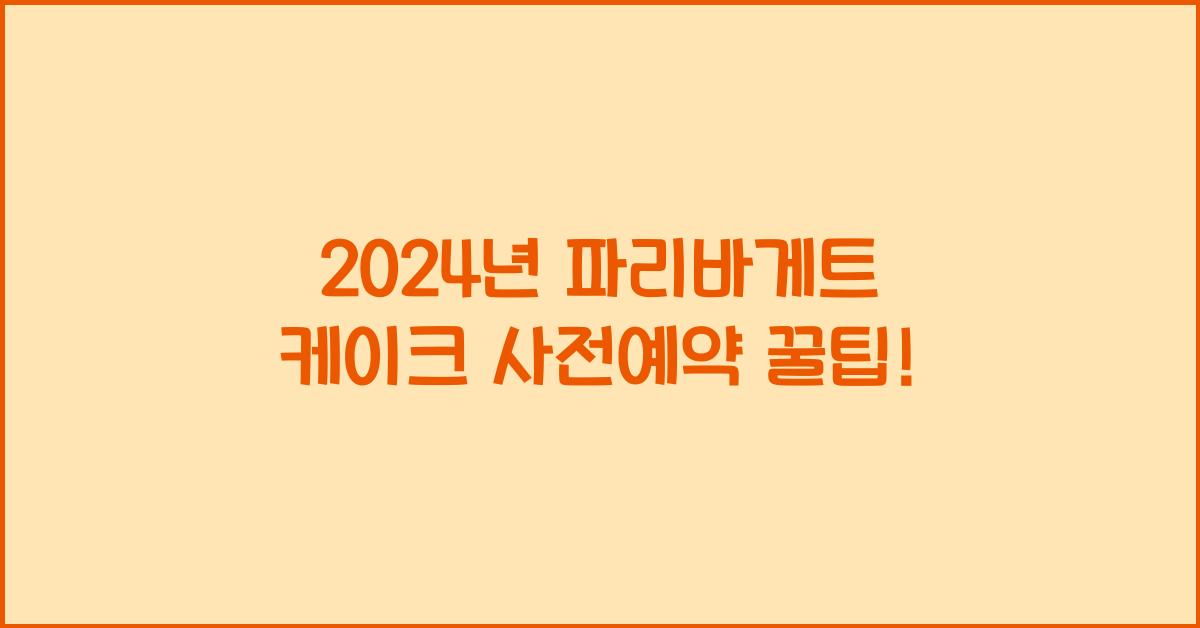 2024년 파리바게트
케이크 사전예약 꿀팁!